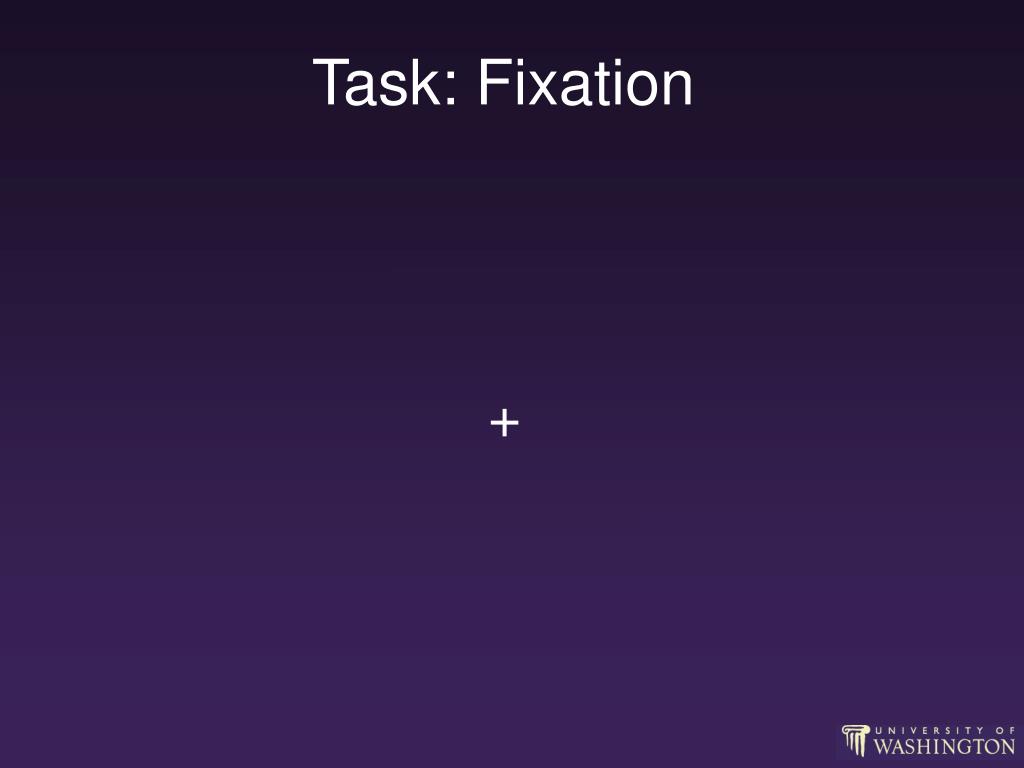 Task: Fixation

+

UNIVERSITY OF WASHINGTON